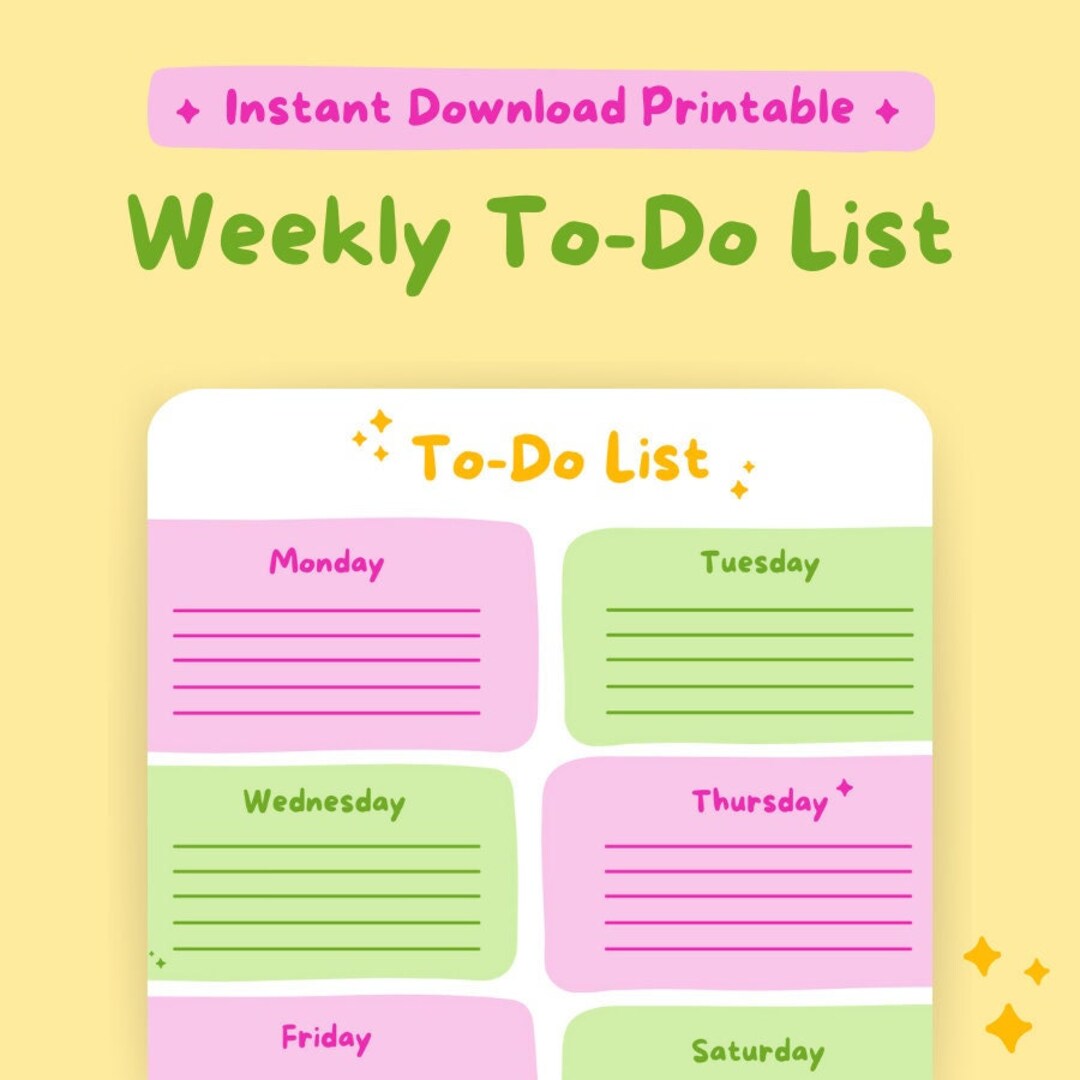 Instant Download Printable

Weekly To-Do List

To-Do List

Monday

Tuesday

Wednesday

Thursday

Friday

Saturday